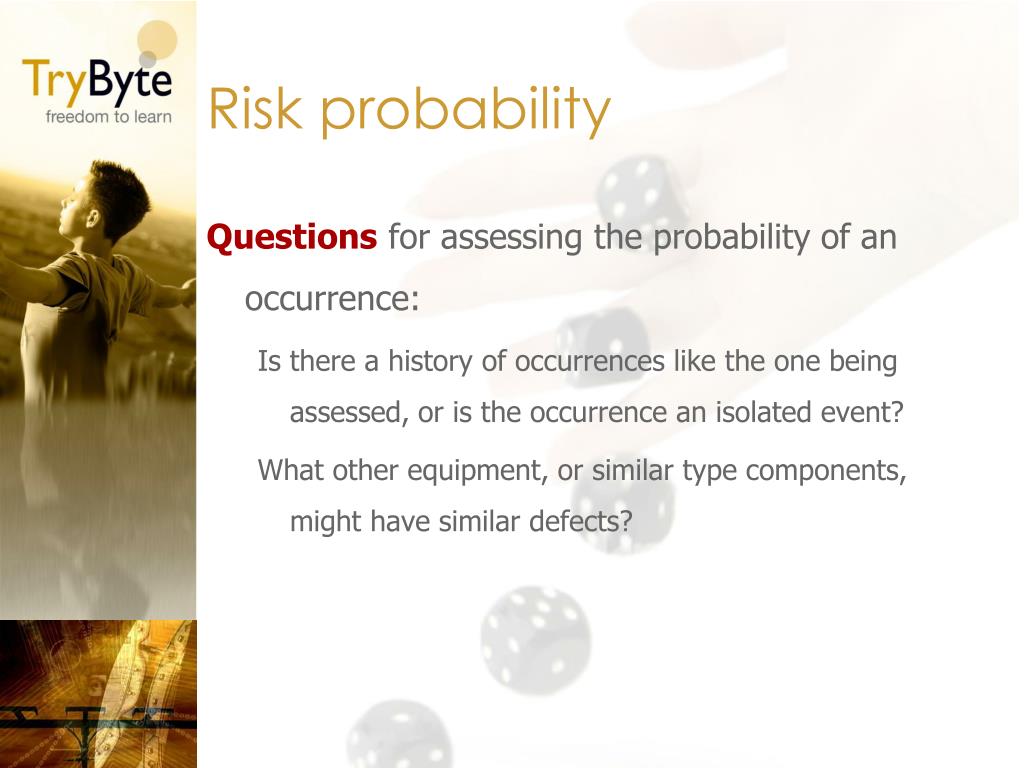 TryByte
freedom to learn

Risk probability

Questions for assessing the probability of an occurrence:

Is there a history of occurrences like the one being assessed, or is the occurrence an isolated event?

What other equipment, or similar type components, might have similar defects?